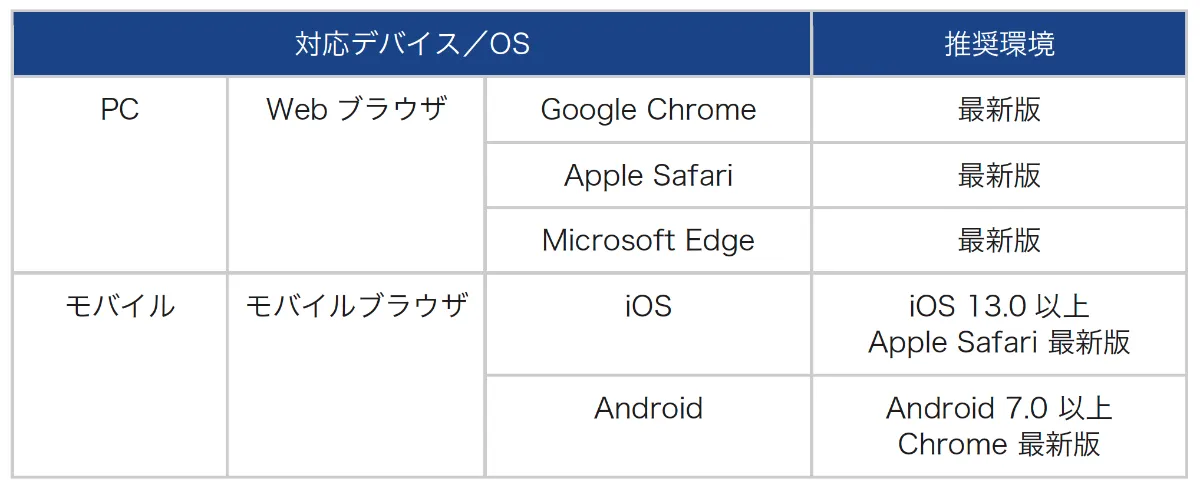 | 対応デバイス/OS | | | 推奨環境 |
|---|---|---|---|
| PC | Web ブラウザ | Google Chrome | 最新版 |
| | | Apple Safari | 最新版 |
| | | Microsoft Edge | 最新版 |
| モバイル | モバイルブラウザ | iOS | iOS 13.0 以上 Apple Safari 最新版 |
| | | Android | Android 7.0 以上 Chrome 最新版 |